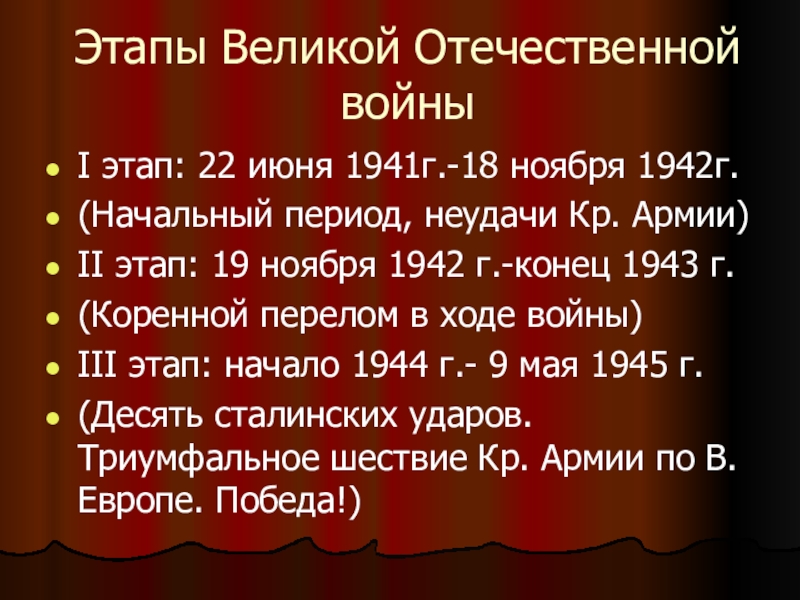 Этапы Великой Отечественной войны

- I этап: 22 июня 1941г.-18 ноября 1942г.
- (Начальный период, неудачи Кр. Армии)
- II этап: 19 ноября 1942 г.-конец 1943 г.
- (Коренной перелом в ходе войны)
- III этап: начало 1944 г.- 9 мая 1945 г.
- (Десять сталинских ударов. Триумфальное шествие Кр. Армии по В. Европе. Победа!)